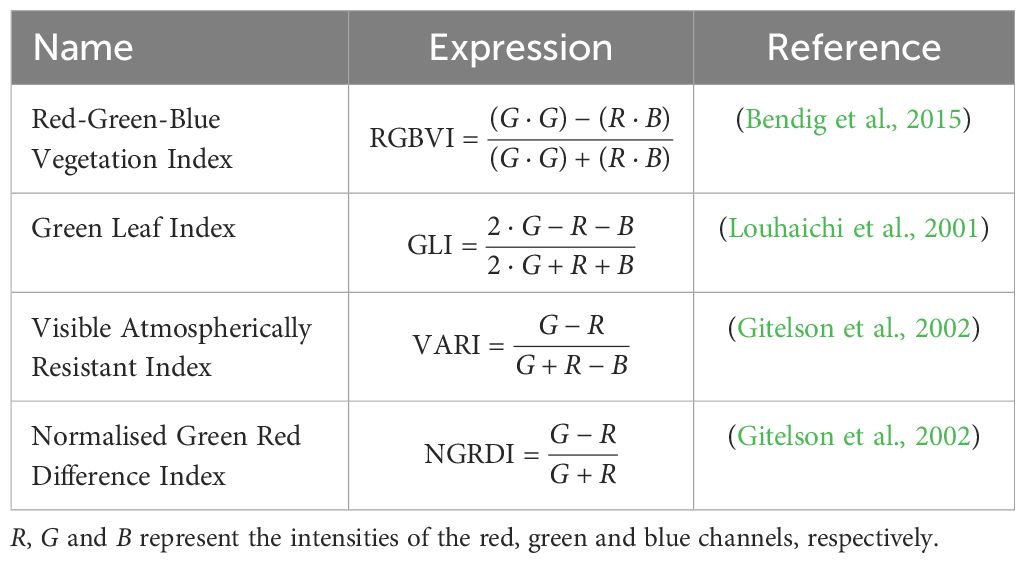 | Name | Expression | Reference |
|---|---|---|
| Red-Green-Blue Vegetation Index | $\text{RGBVI} = \frac{(G \cdot G) - (R \cdot B)}{(G \cdot G) + (R \cdot B)}$ | (Bendig et al., 2015) |
| Green Leaf Index | $\text{GLI} = \frac{2 \cdot G - R - B}{2 \cdot G + R + B}$ | (Louhaichi et al., 2001) |
| Visible Atmospherically Resistant Index | $\text{VARI} = \frac{G - R}{G + R - B}$ | (Gitelson et al., 2002) |
| Normalised Green Red Difference Index | $\text{NGRDI} = \frac{G - R}{G + R}$ | (Gitelson et al., 2002) |

$R$, $G$ and $B$ represent the intensities of the red, green and blue channels, respectively.